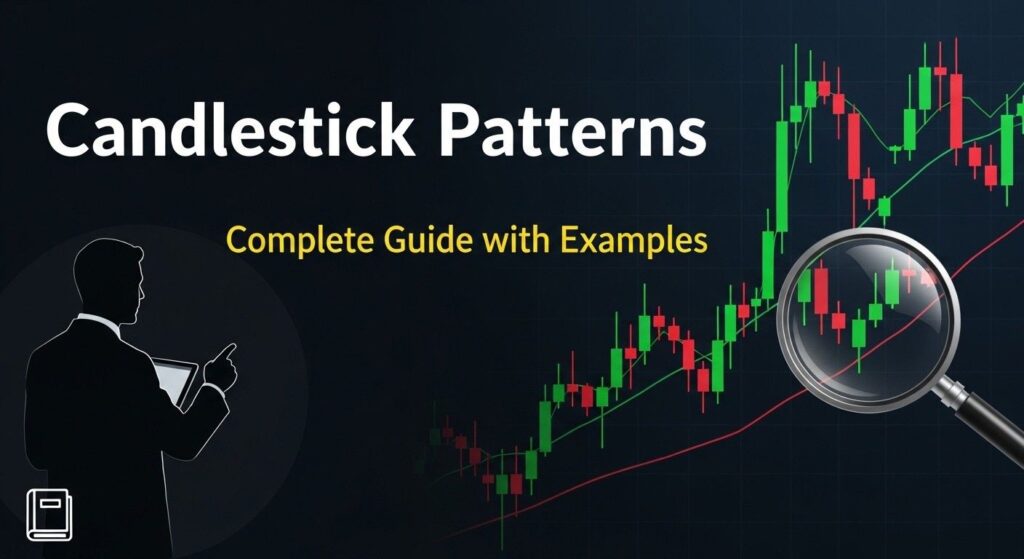 Candlestick Patterns

Complete Guide with Examples